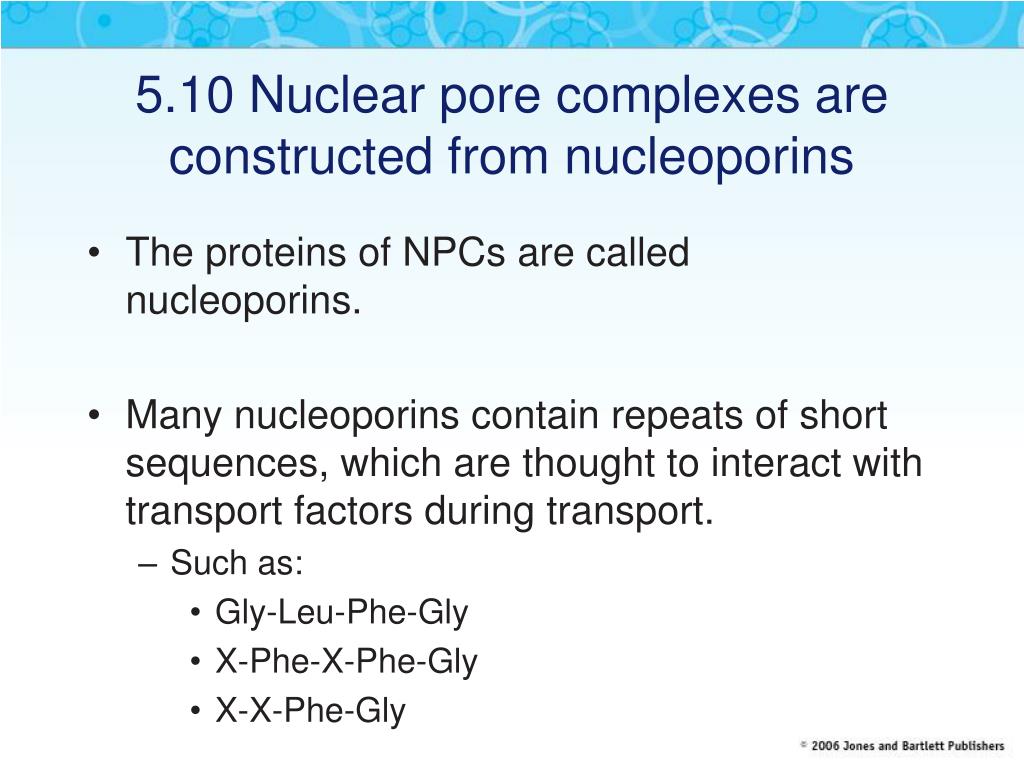 5.10 Nuclear pore complexes are constructed from nucleoporins

• The proteins of NPCs are called nucleoporins.

• Many nucleoporins contain repeats of short sequences, which are thought to interact with transport factors during transport.
– Such as:
• Gly-Leu-Phe-Gly
• X-Phe-X-Phe-Gly
• X-X-Phe-Gly

© 2006 Jones and Bartlett Publishers